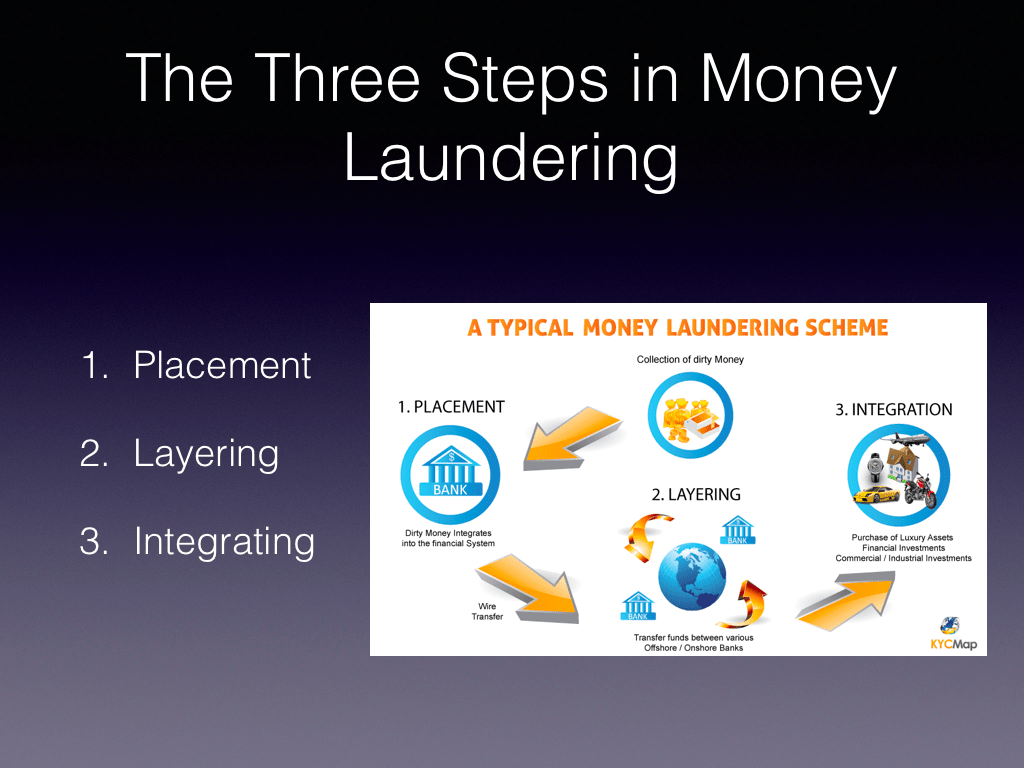 The Three Steps in Money Laundering

1. Placement
2. Layering
3. Integrating

A TYPICAL MONEY LAUNDERING SCHEME

Collection of dirty Money

1. PLACEMENT

BANK

Dirty Money Integrates into the financial System

Wire Transfer

2. LAYERING

BANK

BANK

Transfer funds between various Offshore / Onshore Banks

3. INTEGRATION

Purchase of Luxury Assets
Financial Investments
Commercial / Industrial Investments

KYCMap